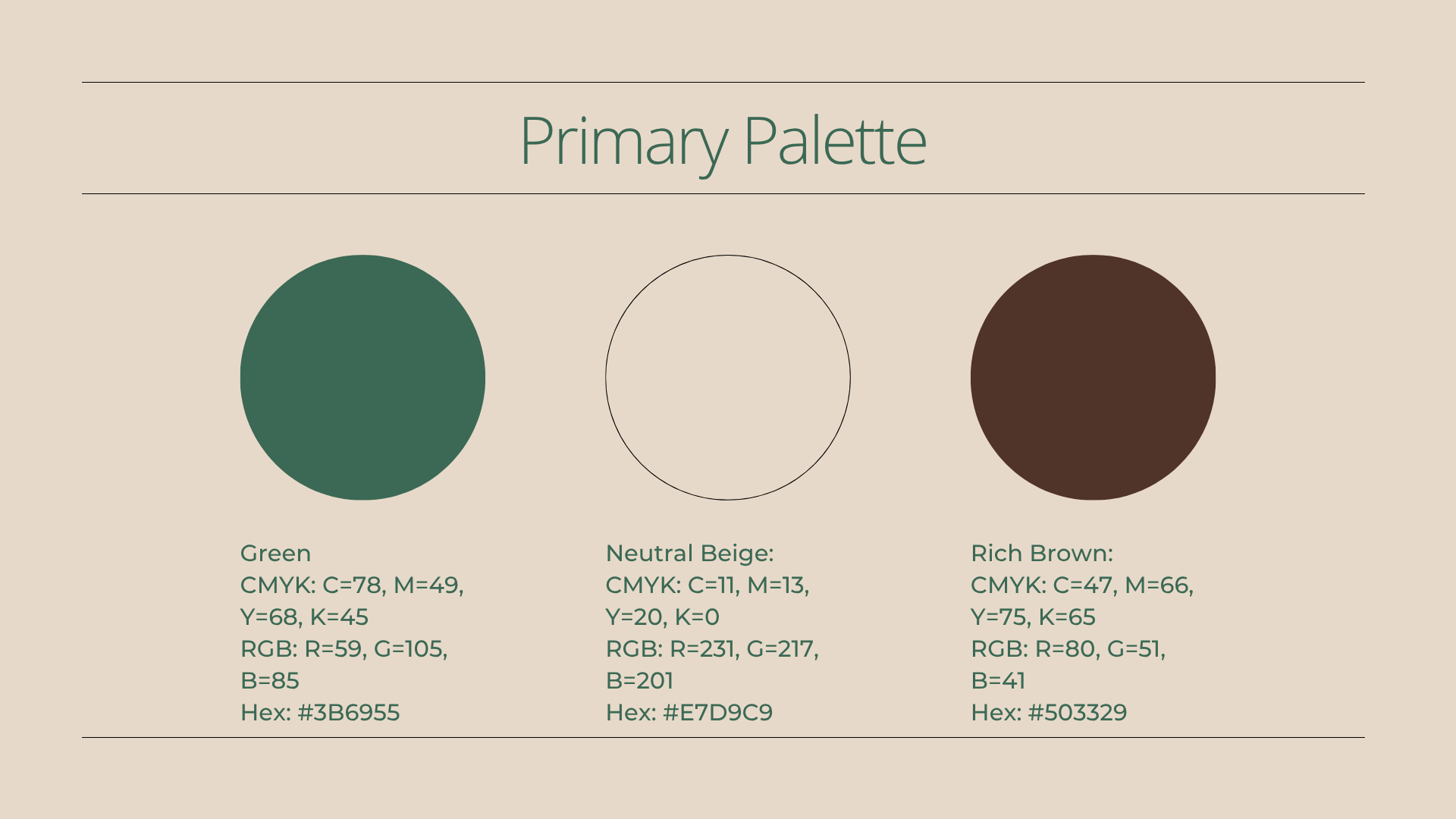 Primary Palette

Green
CMYK: C=78, M=49, Y=68, K=45
RGB: R=59, G=105, B=85
Hex: #3B6955

Neutral Beige:
CMYK: C=11, M=13, Y=20, K=0
RGB: R=231, G=217, B=201
Hex: #E7D9C9

Rich Brown:
CMYK: C=47, M=66, Y=75, K=65
RGB: R=80, G=51, B=41
Hex: #503329